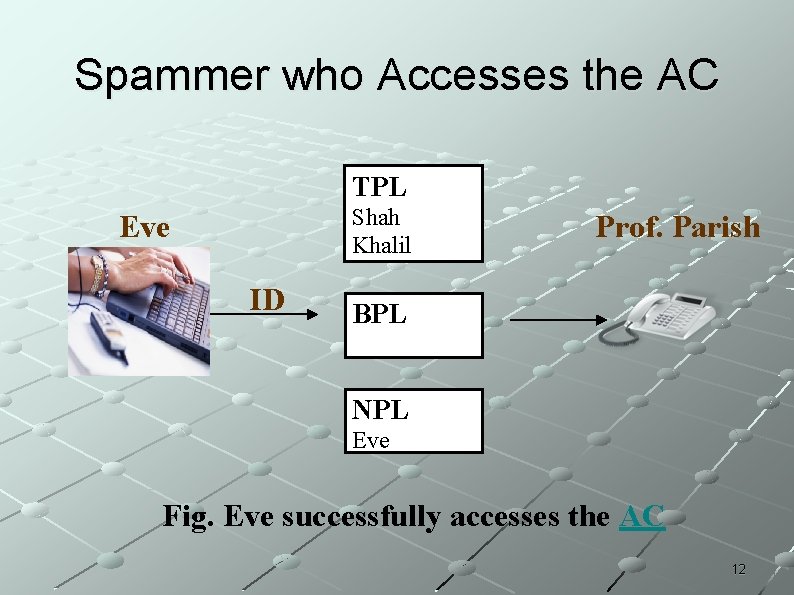 Spammer who Accesses the AC

Eve

ID

TPL
Shah
Khalil

BPL

NPL
Eve

Prof. Parish

Fig. Eve successfully accesses the AC

12